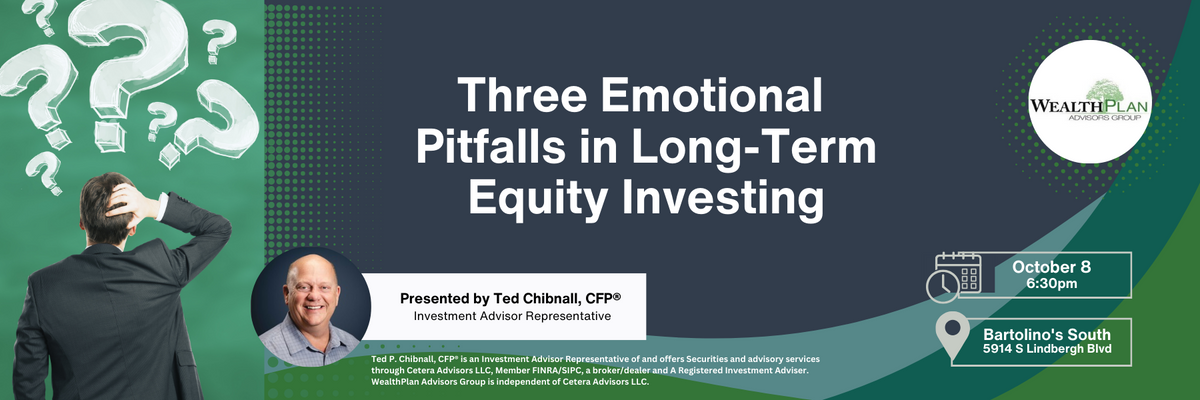 Three Emotional Pitfalls in Long-Term Equity Investing

WEALTHPLAN
ADVISORS GROUP

Presented by Ted Chibnall, CFP®
Investment Advisor Representative

October 8
6:30pm

Bartolino's South
5914 S Lindbergh Blvd

Ted P. Chibnall, CFP® is an Investment Advisor Representative of and offers Securities and advisory services through Cetera Advisors LLC, Member FINRA/SIPC, a broker/dealer and A Registered Investment Adviser. WealthPlan Advisors Group is independent of Cetera Advisors LLC.